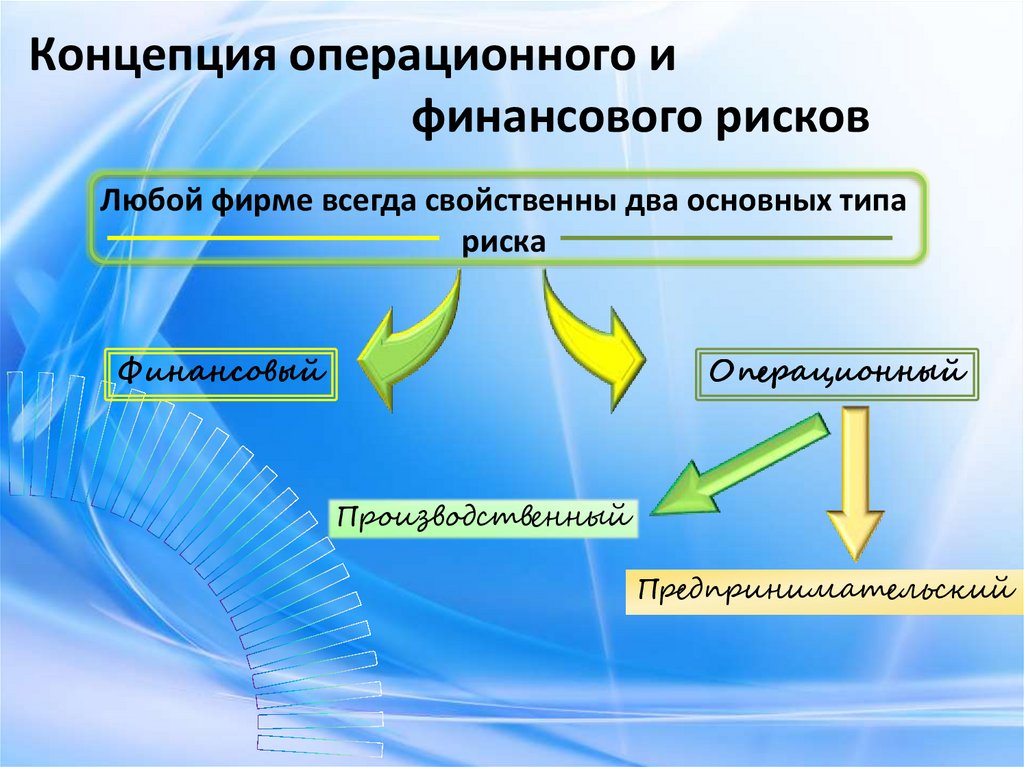 Концепция операционного и финансового рисков

Любой фирме всегда свойственны два основных типа риска

Финансовый

Операционный

Производственный

Предпринимательский